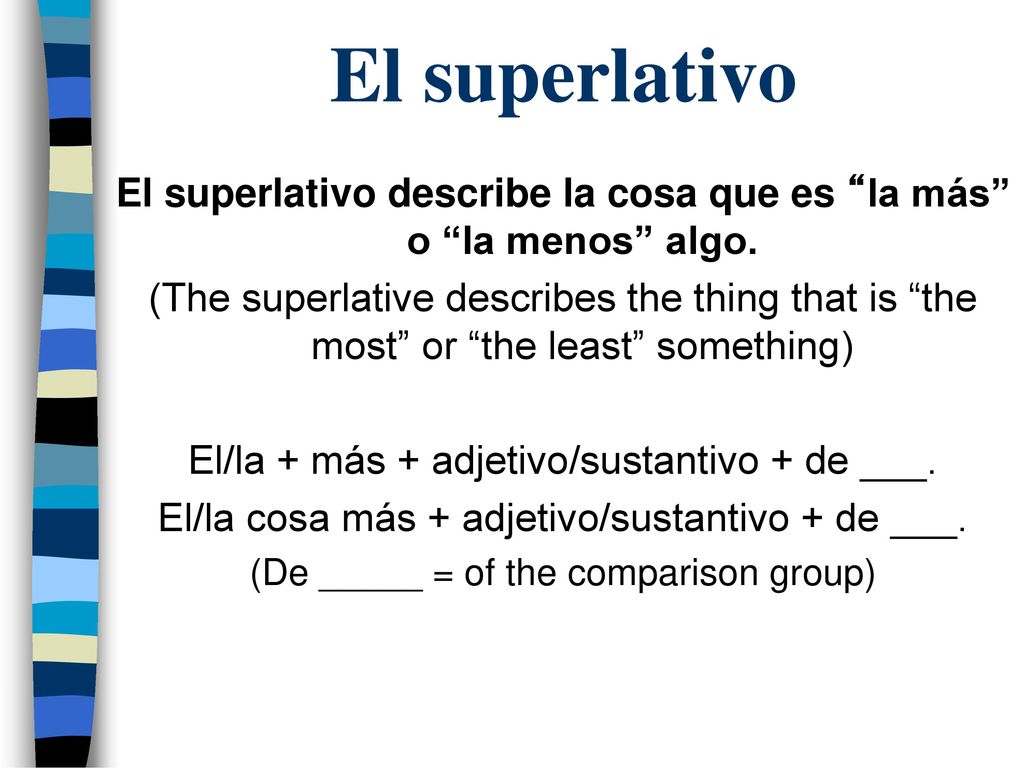 El superlativo

El superlativo describe la cosa que es “la más” o “la menos” algo.

(The superlative describes the thing that is “the most” or “the least” something)

El/la + más + adjetivo/sustantivo + de ___.

El/la cosa más + adjetivo/sustantivo + de ___.

(De _____ = of the comparison group)